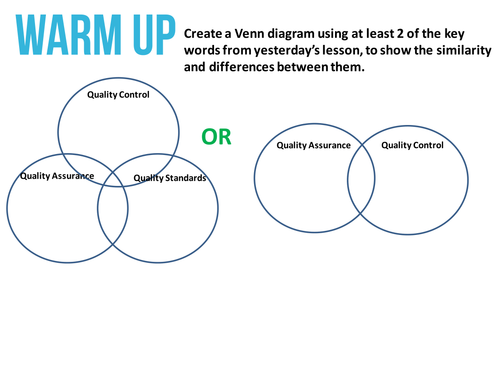 WARM UP

Create a Venn diagram using at least 2 of the key words from yesterday's lesson, to show the similarity and differences between them.

Quality Control

Quality Assurance

Quality Standards

OR

Quality Assurance

Quality Control